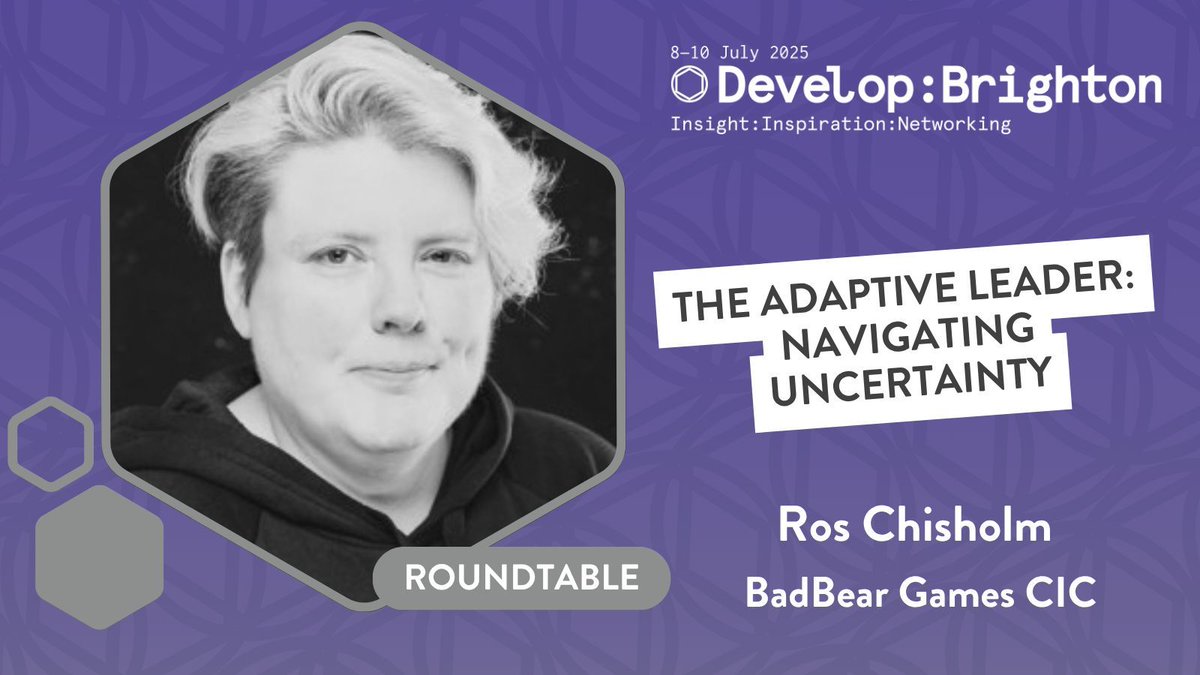 8–10 July 2025
Develop:Brighton
Insight:Inspiration:Networking

THE ADAPTIVE LEADER: NAVIGATING UNCERTAINTY

ROUNDTABLE

Ros Chisholm
BadBear Games CIC